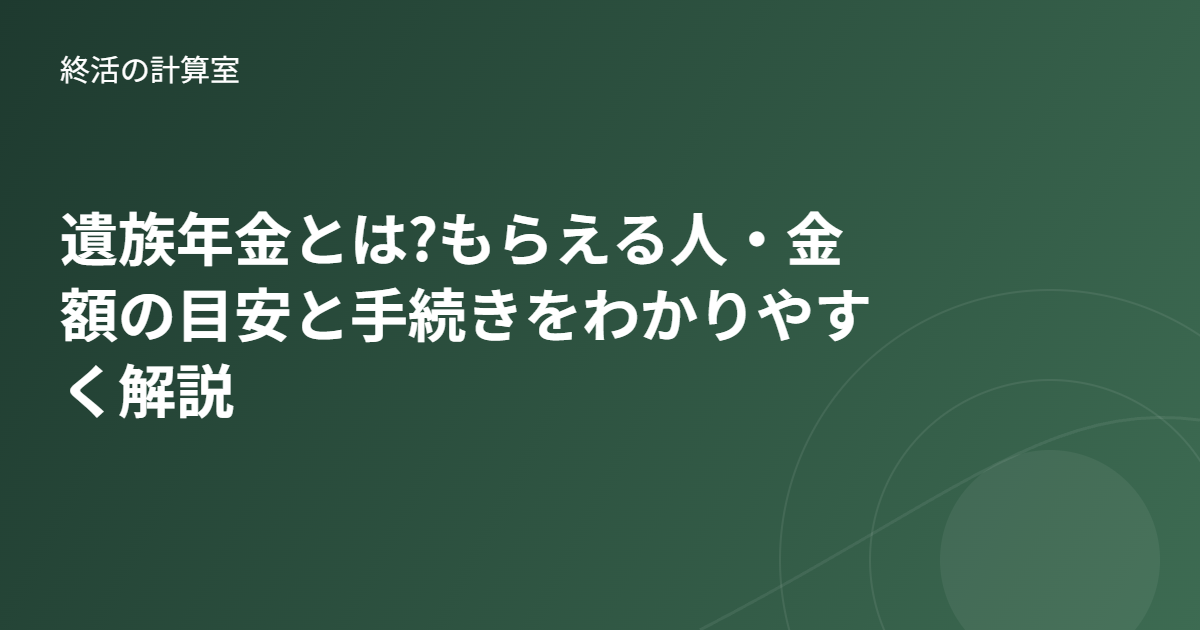 終活の計算室

遺族年金とは?もらえる人・金額の目安と手続きをわかりやすく解説